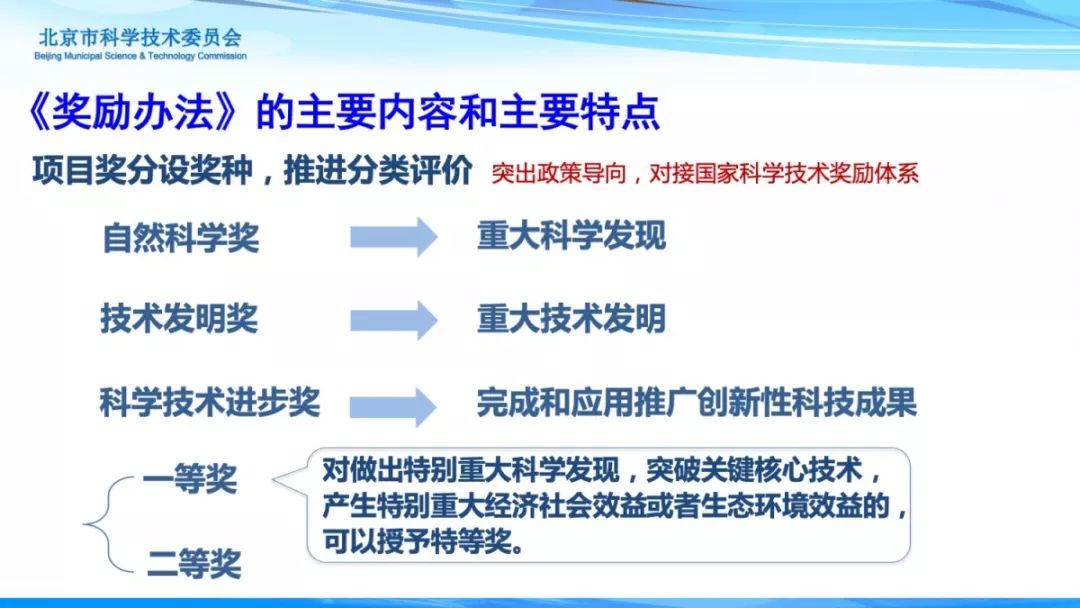 北京市科学技术委员会
Beijing Municipal Science & Technology Commission

《奖励办法》的主要内容和主要特点

项目奖分设奖种，推进分类评价 突出政策导向，对接国家科学技术奖励体系

自然科学奖 重大科学发现

技术发明奖 重大技术发明

科学技术进步奖 完成和应用推广创新性科技成果

一等奖

二等奖

对做出特别重大科学发现，突破关键核心技术，产生特别重大经济社会效益或者生态环境效益的，可以授予特等奖。